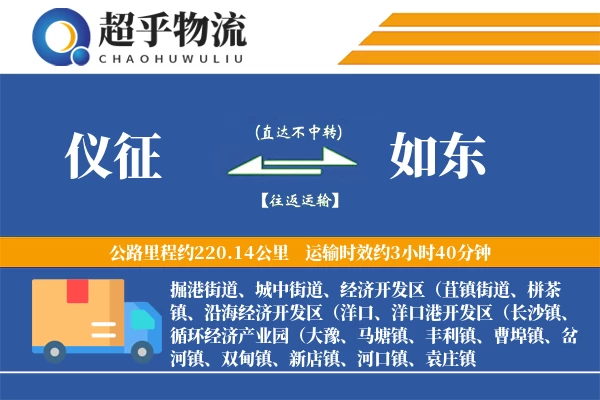 超乎物流
CHAOHUWULIU

仪征

(直达不中转)

【往返运输】

如东

公路里程约220.14公里　运输时效约3小时40分钟

掘港街道、城中街道、经济开发区（苴镇街道、栟茶镇、沿海经济开发区（洋口、洋口港开发区（长沙镇、循环经济产业园（大豫、马塘镇、丰利镇、曹埠镇、岔河镇、双甸镇、新店镇、河口镇、袁庄镇